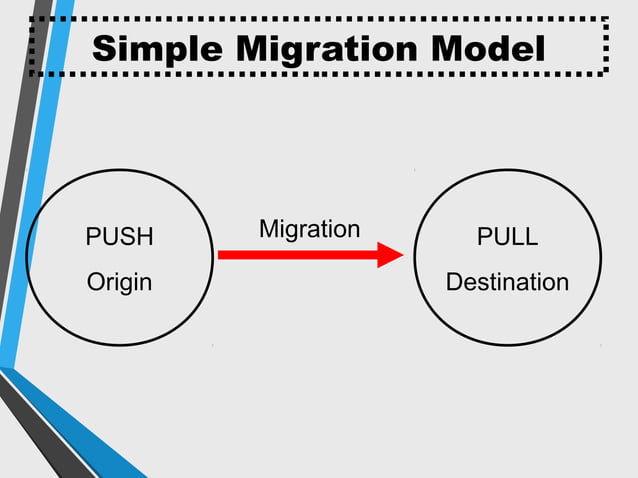 Simple Migration Model

PUSH
Origin

Migration

PULL
Destination